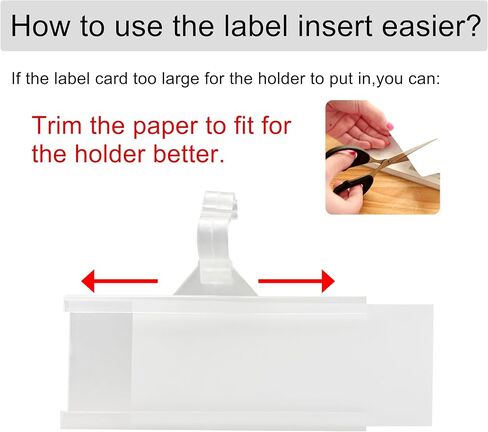 How to use the label insert easier?

If the label card too large for the holder to put in,you can:

Trim the paper to fit for the holder better.